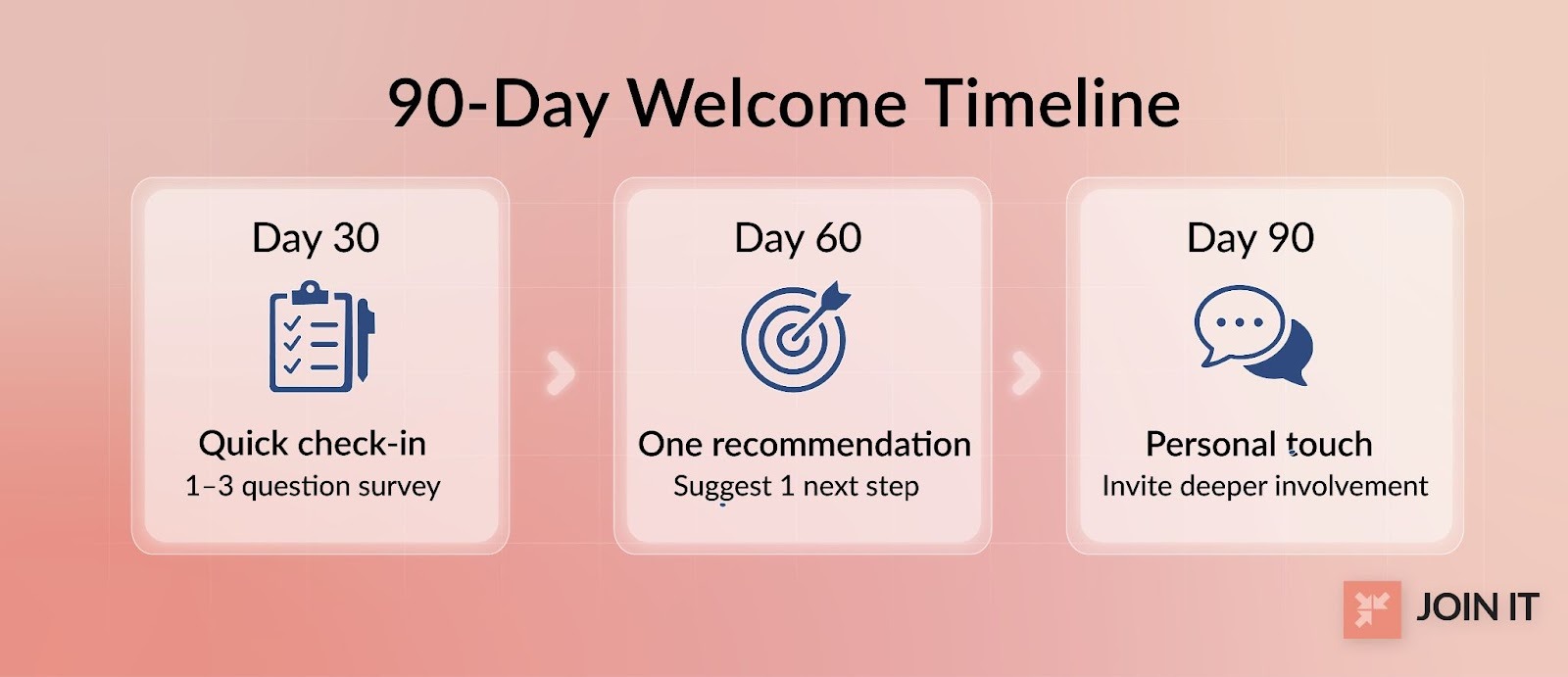 90-Day Welcome Timeline

Day 30

Quick check-in
1–3 question survey

Day 60

One recommendation
Suggest 1 next step

Day 90

Personal touch
Invite deeper involvement

JOIN IT